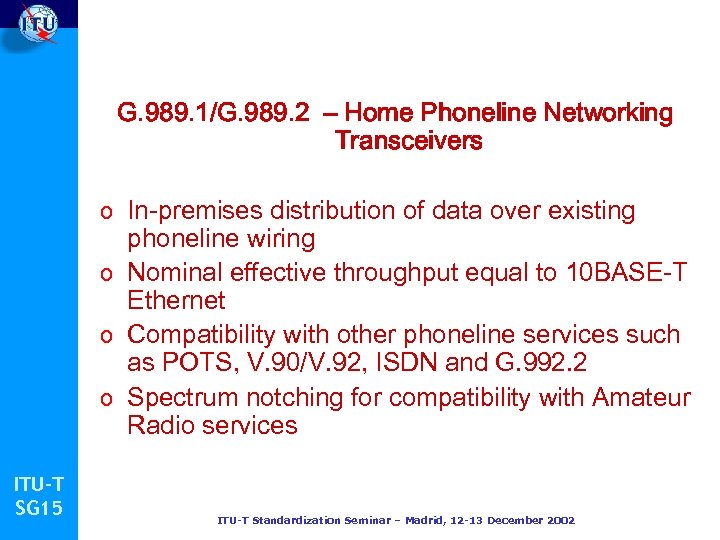 ITU

G.989.1/G.989.2 – Home Phoneline Networking Transceivers

o In-premises distribution of data over existing phoneline wiring
o Nominal effective throughput equal to 10BASE-T Ethernet
o Compatibility with other phoneline services such as POTS, V.90/V.92, ISDN and G.992.2
o Spectrum notching for compatibility with Amateur Radio services

ITU-T SG15

ITU-T Standardization Seminar – Madrid, 12-13 December 2002